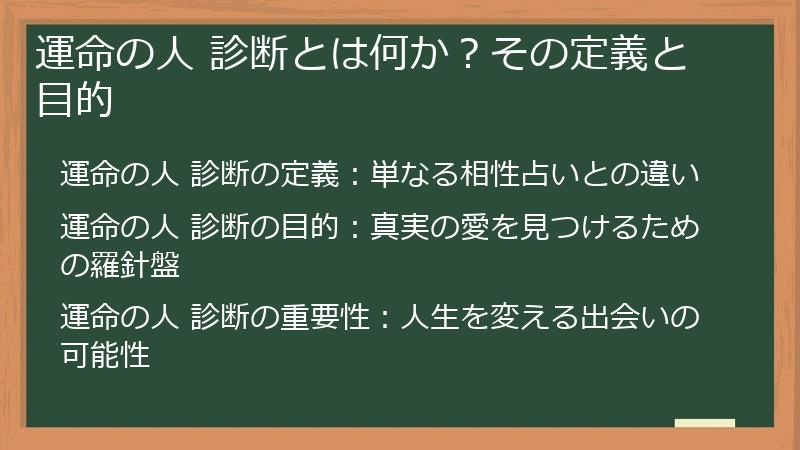 運命の人 診断とは何か？その定義と目的

運命の人 診断の定義：単なる相性占いとの違い

運命の人 診断の目的：真実の愛を見つけるための羅針盤

運命の人 診断の重要性：人生を変える出会いの可能性